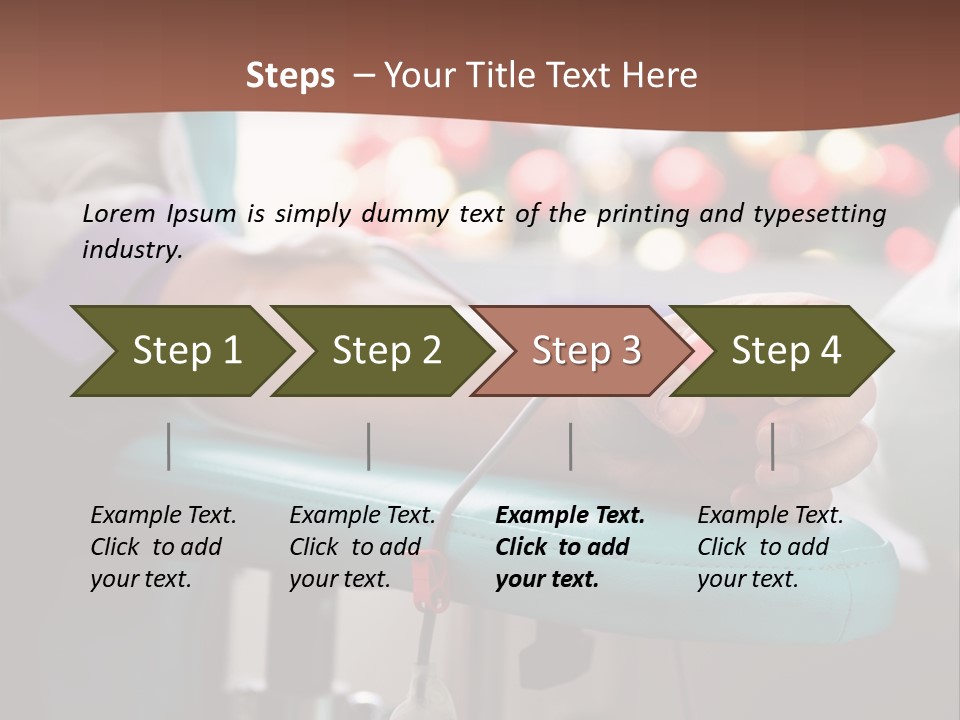 Steps – Your Title Text Here

Lorem Ipsum is simply dummy text of the printing and typesetting industry.

Step 1

Step 2

Step 3

Step 4

Example Text. Click to add your text.

Example Text. Click to add your text.

Example Text. Click to add your text.

Example Text. Click to add your text.